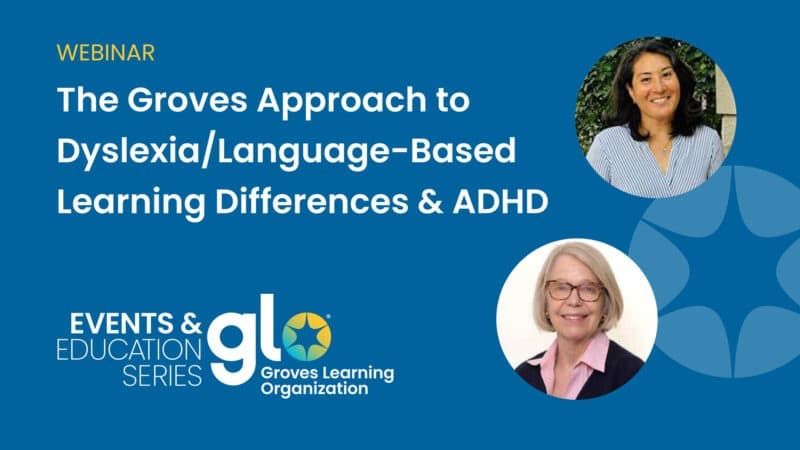 WEBINAR

The Groves Approach to Dyslexia/Language-Based Learning Differences & ADHD

EVENTS & EDUCATION SERIES

glo

Groves Learning Organization